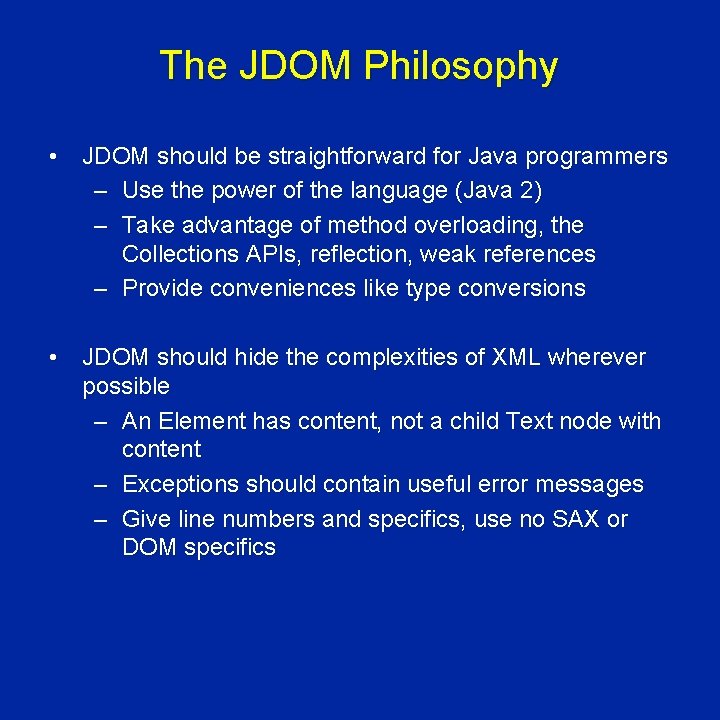 The JDOM Philosophy

• JDOM should be straightforward for Java programmers
– Use the power of the language (Java 2)
– Take advantage of method overloading, the Collections APIs, reflection, weak references
– Provide conveniences like type conversions

• JDOM should hide the complexities of XML wherever possible
– An Element has content, not a child Text node with content
– Exceptions should contain useful error messages
– Give line numbers and specifics, use no SAX or DOM specifics